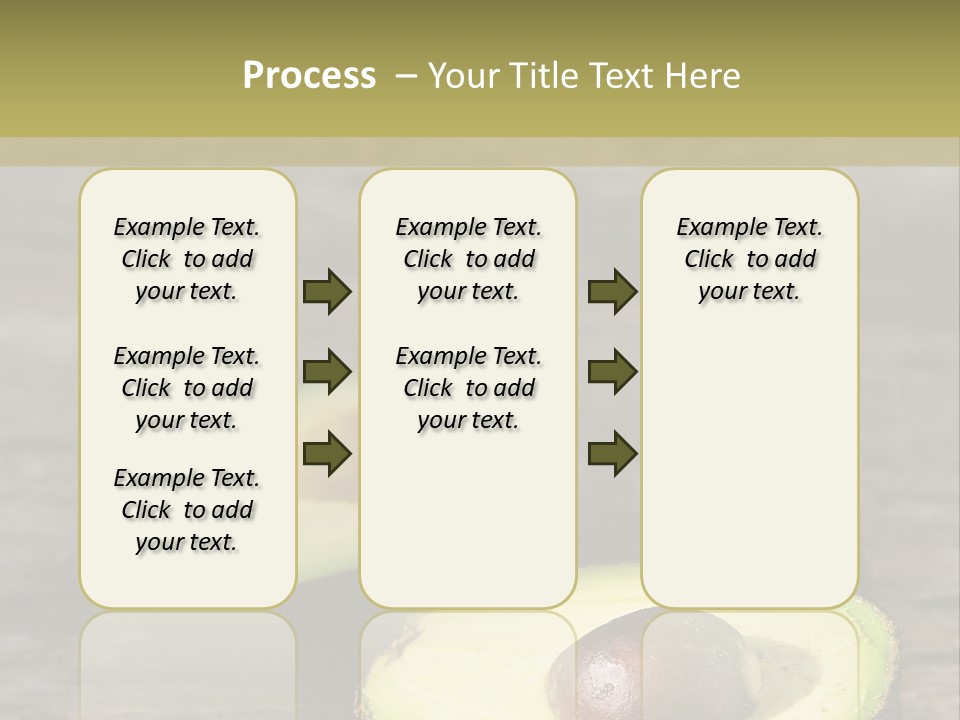 Process – Your Title Text Here

Example Text. Click to add your text.

Example Text. Click to add your text.

Example Text. Click to add your text.

Example Text. Click to add your text.

Example Text. Click to add your text.

Example Text. Click to add your text.